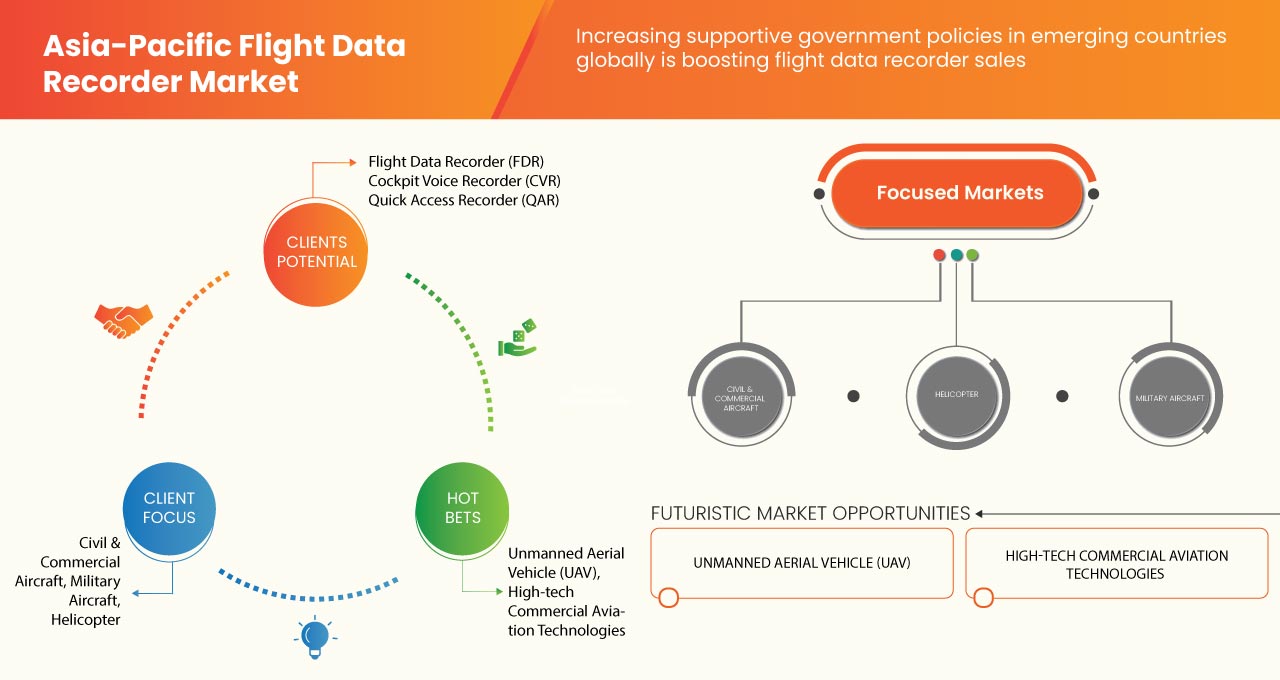 Asia-Pacific Flight Data Recorder Market

Increasing supportive government policies in emerging countries globally is boosting flight data recorder sales

Flight Data Recorder (FDR)
Cockpit Voice Recorder (CVR)
Quick Access Recorder (QAR)

CLIENTS POTENTIAL

CLIENT FOCUS

Civil & Commercial Aircraft, Military Aircraft, Helicopter

HOT BETS

Unmanned Aerial Vehicle (UAV), High-tech Commercial Aviation Technologies

Focused Markets

CIVIL & COMMERCIAL AIRCRAFT

HELICOPTER

MILITARY AIRCRAFT

FUTURISTIC MARKET OPPORTUNITIES

UNMANNED AERIAL VEHICLE (UAV)

HIGH-TECH COMMERCIAL AVIATION TECHNOLOGIES